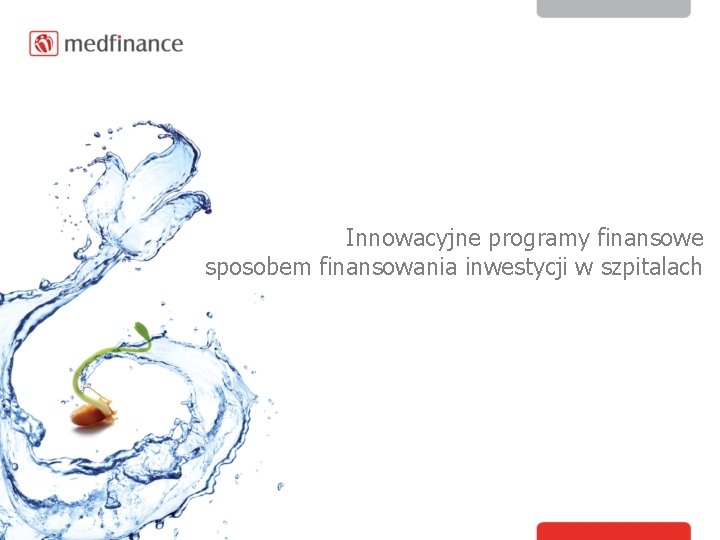 medfinance

Innowacyjne programy finansowe sposobem finansowania inwestycji w szpitalach